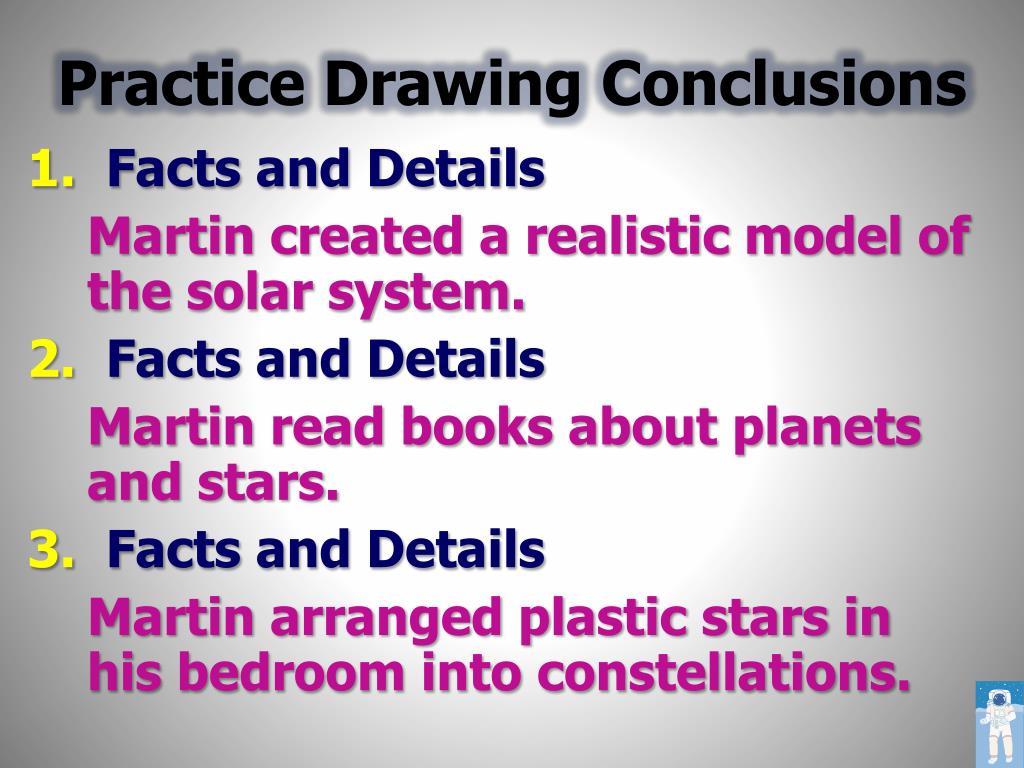 Practice Drawing Conclusions

1. Facts and Details

Martin created a realistic model of the solar system.

2. Facts and Details

Martin read books about planets and stars.

3. Facts and Details

Martin arranged plastic stars in his bedroom into constellations.